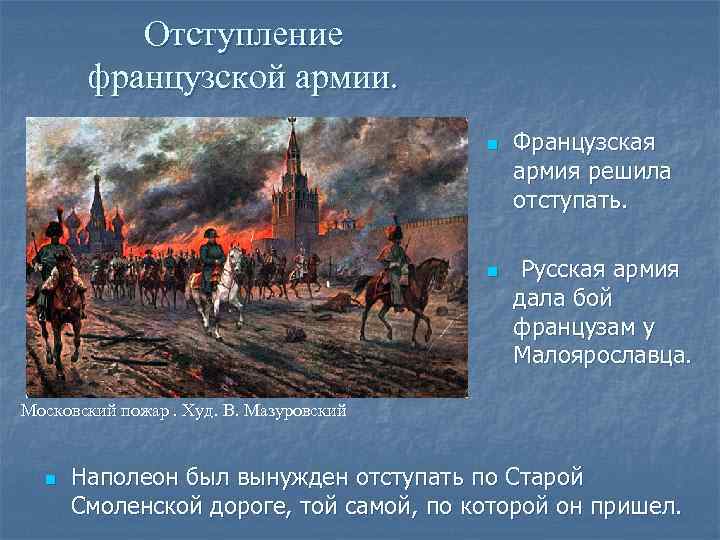 Отступление французской армии.

Французская армия решила отступать.

Русская армия дала бой французам у Малоярославца.

Московский пожар . Худ. В. Мазуровский

Наполеон был вынужден отступать по Старой Смоленской дороге, той самой, по которой он пришел.